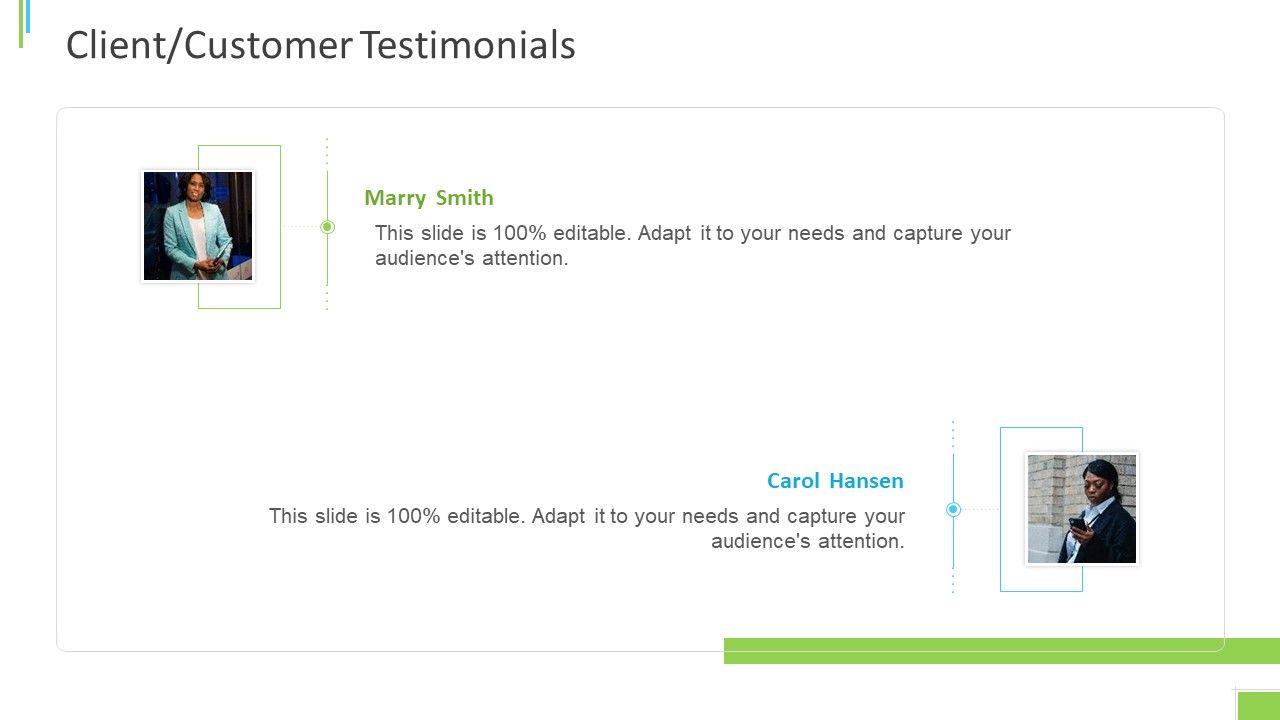 Client/Customer Testimonials

Marry Smith

This slide is 100% editable. Adapt it to your needs and capture your audience's attention.

Carol Hansen

This slide is 100% editable. Adapt it to your needs and capture your audience's attention.